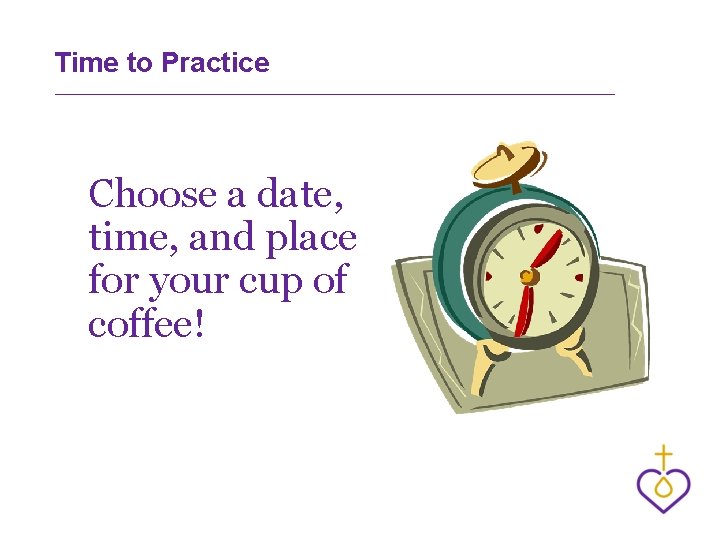 Time to Practice

Choose a date, time, and place for your cup of coffee!